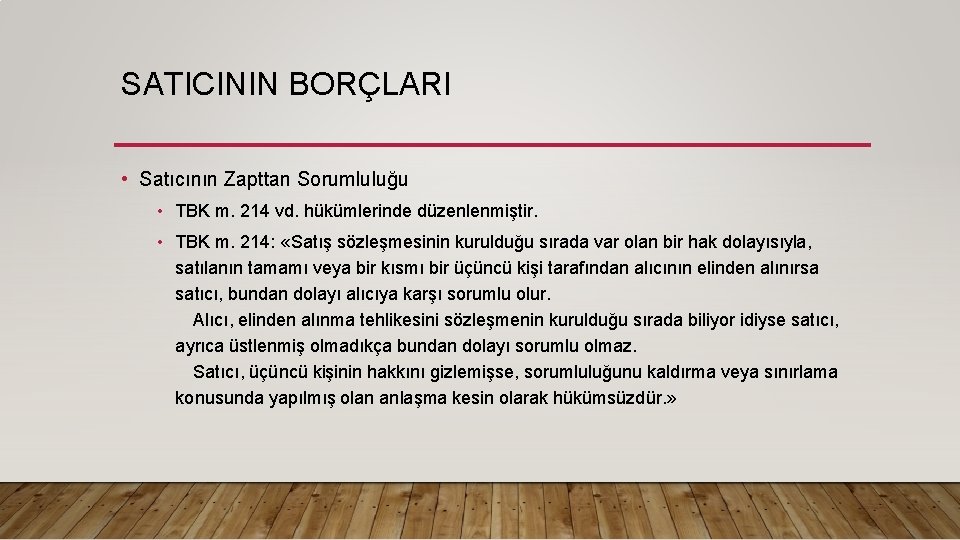 SATICININ BORÇLARI

• Satıcının Zapttan Sorumluluğu

• TBK m. 214 vd. hükümlerinde düzenlenmiştir.

• TBK m. 214: «Satış sözleşmesinin kurulduğu sırada var olan bir hak dolayısıyla, satılanın tamamı veya bir kısmı bir üçüncü kişi tarafından alıcının elinden alınırsa satıcı, bundan dolayı alıcıya karşı sorumlu olur.

Alıcı, elinden alınma tehlikesini sözleşmenin kurulduğu sırada biliyor idiyse satıcı, ayrıca üstlenmiş olmadıkça bundan dolayı sorumlu olmaz.

Satıcı, üçüncü kişinin hakkını gizlemişse, sorumluluğunu kaldırma veya sınırlama konusunda yapılmış olan anlaşma kesin olarak hükümsüzdür.»